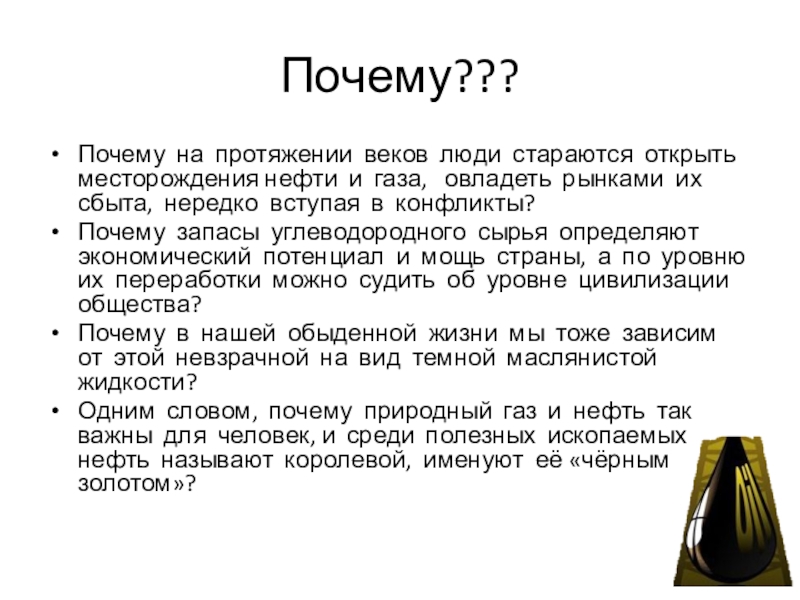 Почему???

• Почему на протяжении веков люди стараются открыть месторождения нефти и газа, овладеть рынками их сбыта, нередко вступая в конфликты?
• Почему запасы углеводородного сырья определяют экономический потенциал и мощь страны, а по уровню их переработки можно судить об уровне цивилизации общества?
• Почему в нашей обыденной жизни мы тоже зависим от этой невзрачной на вид темной маслянистой жидкости?
• Одним словом, почему природный газ и нефть так важны для человек, и среди полезных ископаемых нефть называют королевой, именуют её «чёрным золотом»?

OIL